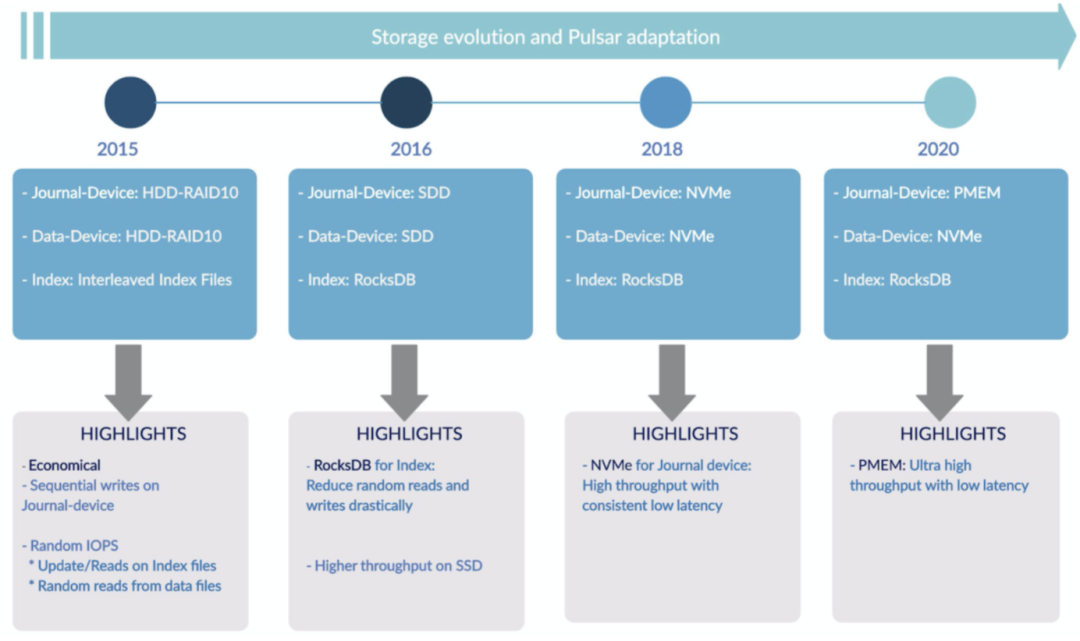 Storage evolution and Pulsar adaptation

2015

- Journal-Device: HDD-RAID10

- Data-Device: HDD-RAID10

- Index: Interleaved Index Files

HIGHLIGHTS

- Economical
- Sequential writes on Journal-device

- Random IOPS
* Update/Reads on Index files
* Random reads from data files

2016

- Journal-Device: SDD

- Data-Device: SDD

- Index: RocksDB

HIGHLIGHTS

- RocksDB for Index: Reduce random reads and writes drastically

- Higher throughput on SSD

2018

- Journal-Device: NVMe

- Data-Device: NVMe

- Index: RocksDB

HIGHLIGHTS

- NVMe for Journal device: High throughput with consistent low latency

2020

- Journal-Device: PMEM

- Data-Device: NVMe

- Index: RocksDB

HIGHLIGHTS

- PMEM: Ultra high throughput with low latency